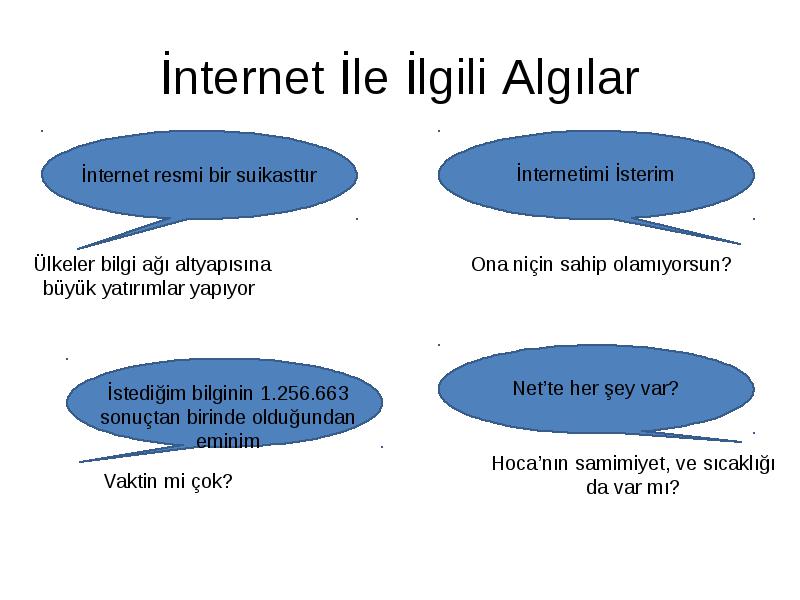 İnternet İle İlgili Algılar

İnternet resmi bir suikasttır

Ülkeler bilgi ağı altyapısına büyük yatırımlar yapıyor

İnternetimi İsterim

Ona niçin sahip olamıyorsun?

İstediğim bilginin 1.256.663 sonuçtan birinde olduğundan eminim

Vaktin mi çok?

Net'te her şey var?

Hoca'nın samimiyet, ve sıcaklığı da var mı?